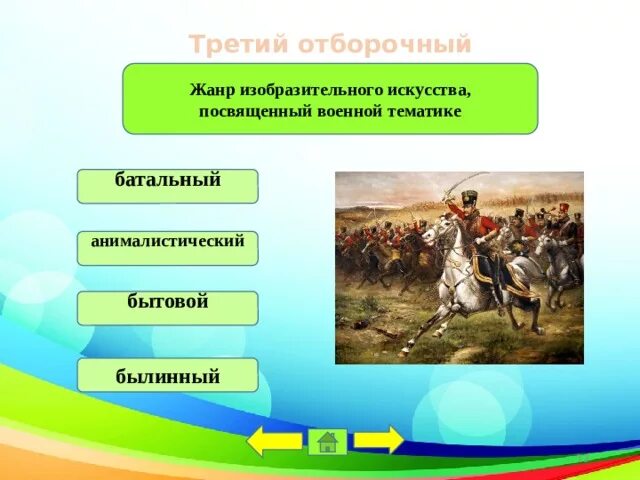 Третий отборочный

Жанр изобразительного искусства, посвященный военной тематике

батальный

анималистический

бытовой

былинный